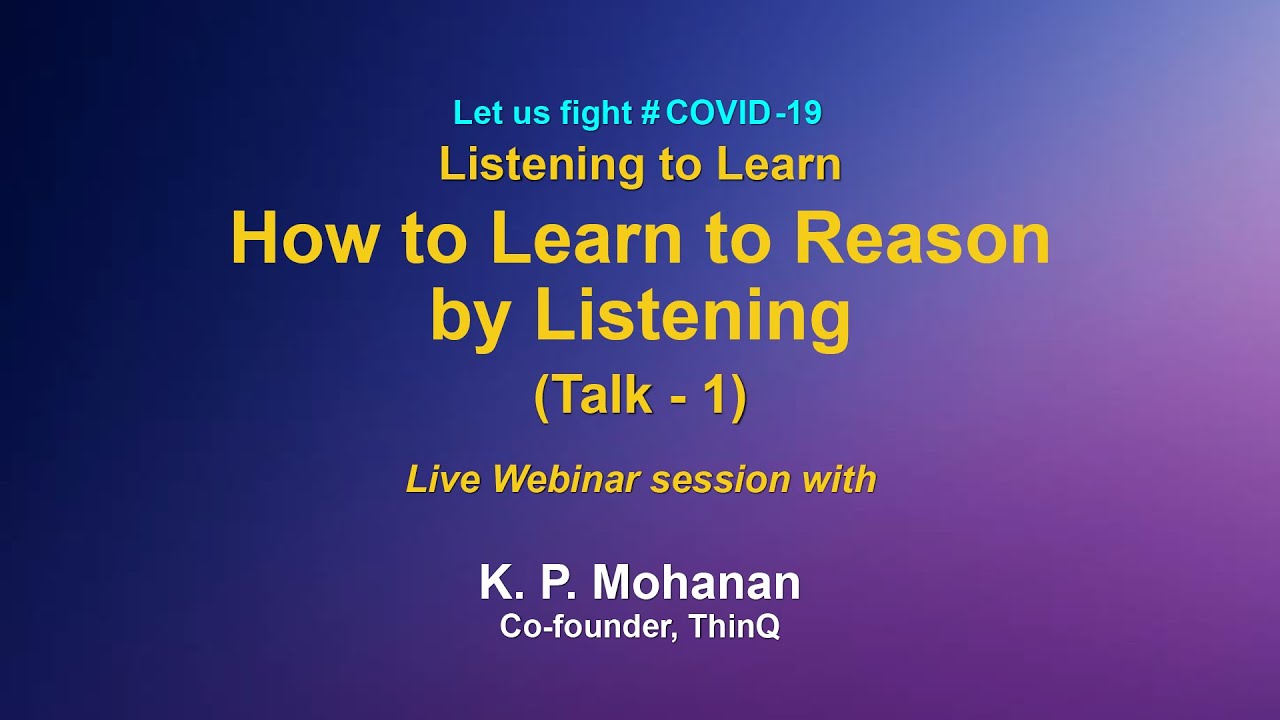 Let us fight #COVID-19
Listening to Learn
How to Learn to Reason by Listening
(Talk - 1)

Live Webinar session with

K. P. Mohanan
Co-founder, ThinQ